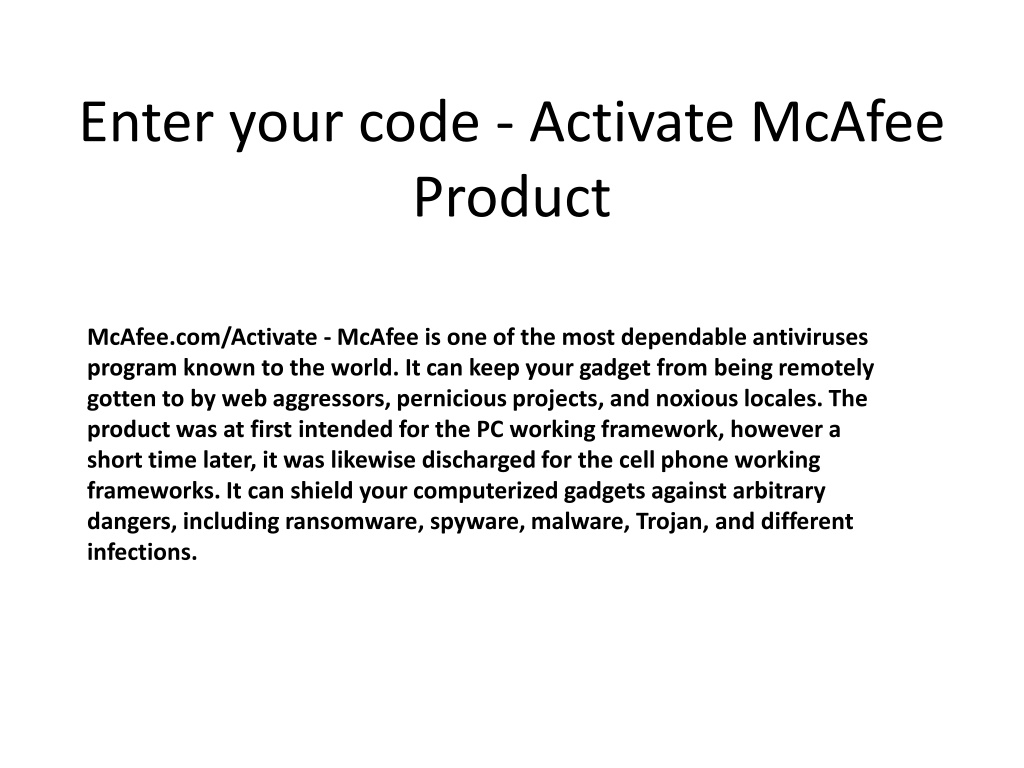 Enter your code - Activate McAfee Product

McAfee.com/Activate - McAfee is one of the most dependable antiviruses program known to the world. It can keep your gadget from being remotely gotten to by web aggressors, pernicious projects, and noxious locales. The product was at first intended for the PC working framework, however a short time later, it was likewise discharged for the cell phone working frameworks. It can shield your computerized gadgets against arbitrary dangers, including ransomware, spyware, malware, Trojan, and different infections.